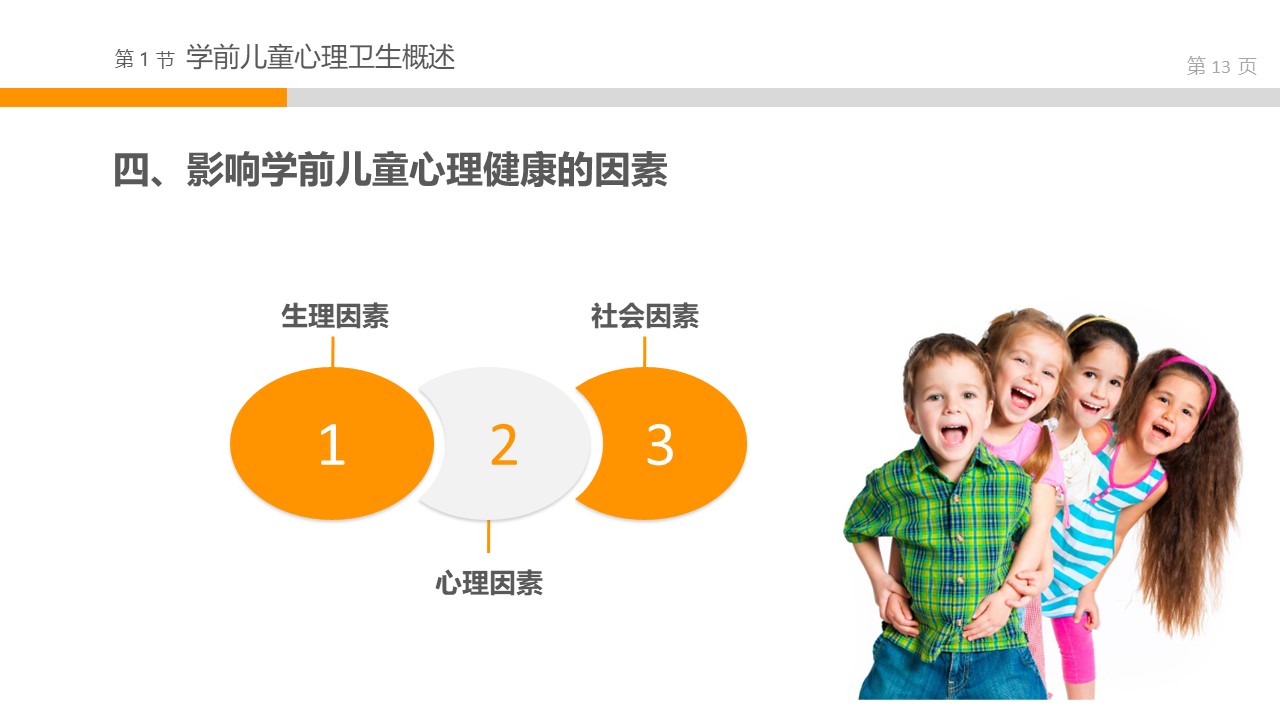 第 1 节 学前儿童心理卫生概述

第 13 页

四、影响学前儿童心理健康的因素

生理因素

社会因素

1

2

3

心理因素